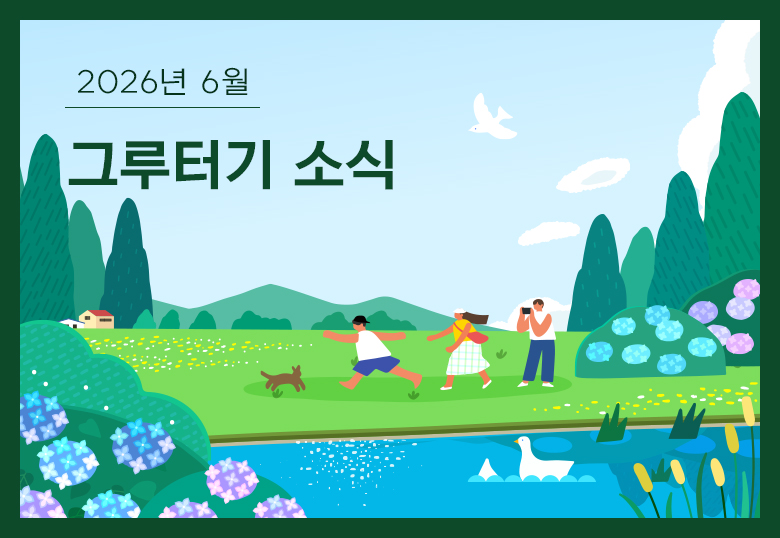 2026년 6월

그루터기 소식